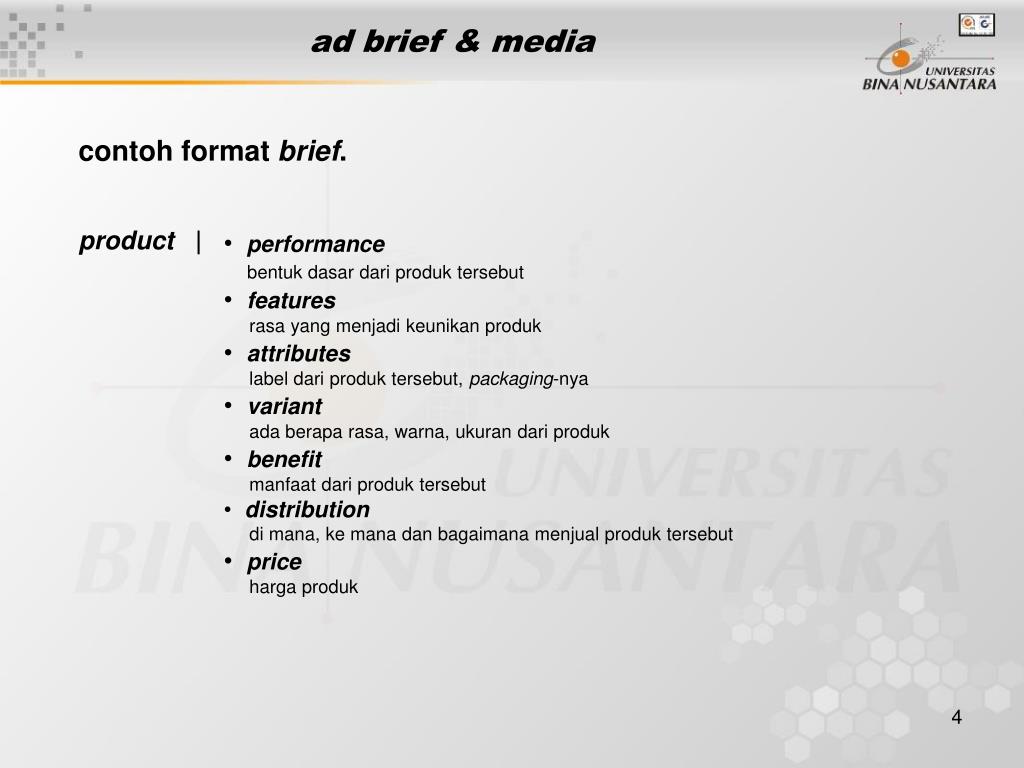 ad brief & media

UNIVERSITAS BINA NUSANTARA

contoh format brief.

product |

• performance
bentuk dasar dari produk tersebut
• features
rasa yang menjadi keunikan produk
• attributes
label dari produk tersebut, packaging-nya
• variant
ada berapa rasa, warna, ukuran dari produk
• benefit
manfaat dari produk tersebut
• distribution
di mana, ke mana dan bagaimana menjual produk tersebut
• price
harga produk

UNIVERSITAS BINA NUSANTARA

4